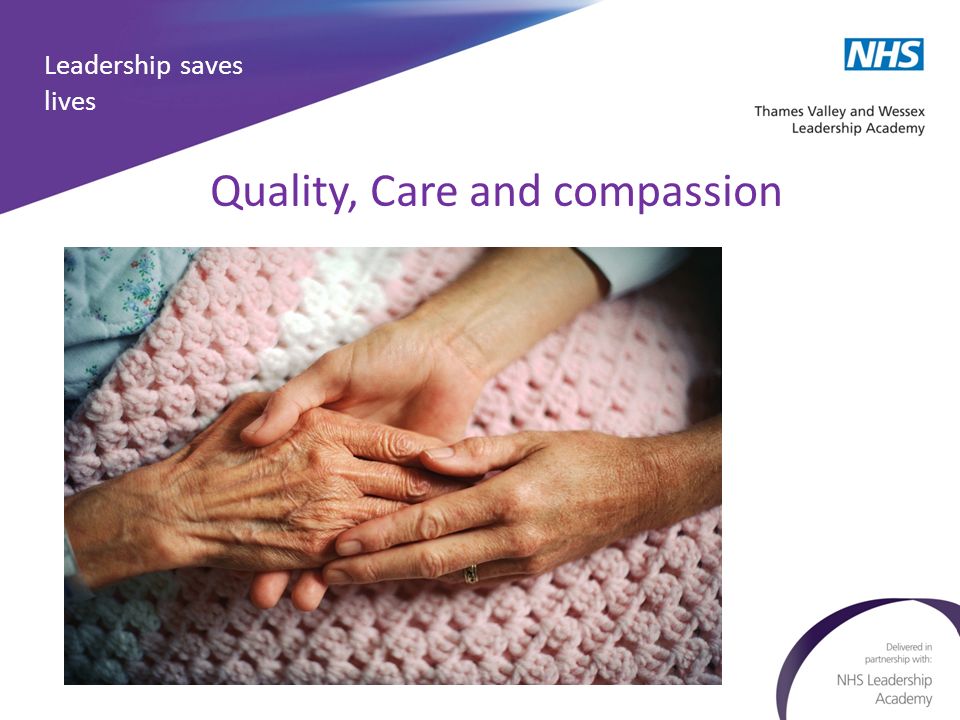 Leadership saves lives

NHS

Thames Valley and Wessex
Leadership Academy

Quality, Care and compassion

Delivered in partnership with:
NHS Leadership Academy